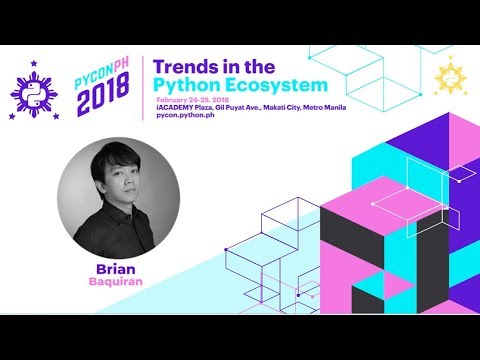 PYCONPH 2018

Trends in the Python Ecosystem

February 24-25, 2018
iACADEMY Plaza, Gil Puyat Ave., Makati City, Metro Manila
pycon.python.ph

Brian
Baquiran